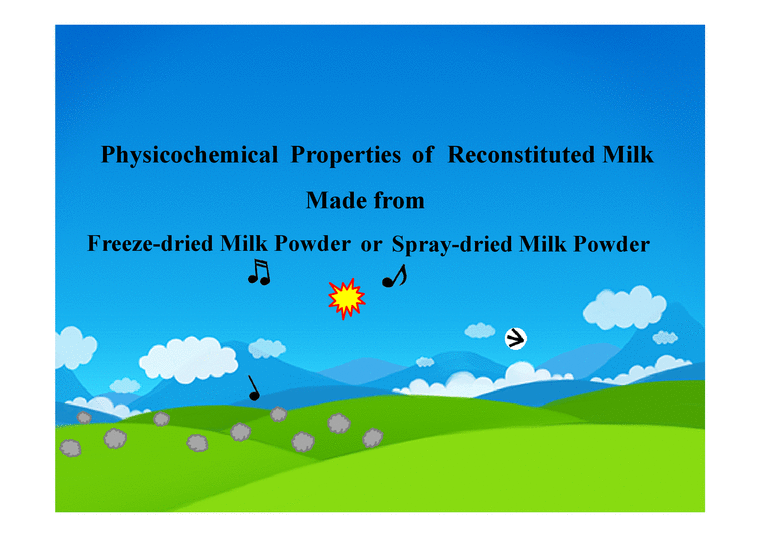 Physicochemical Properties of Reconstituted Milk

Made from

Freeze-dried Milk Powder or Spray-dried Milk Powder